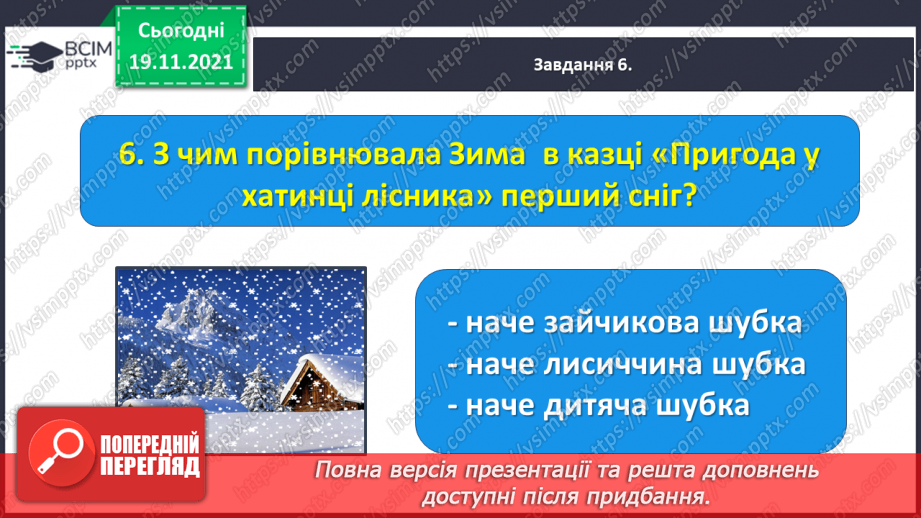 ВСІМ pptx

Сьогодні 19.11.2021

Завдання 6.

6. З чим порівнювала Зима в казці «Пригода у хатинці лісника» перший сніг?

- наче зайчикова шубка
- наче лисиччина шубка
- наче дитяча шубка

ПОПЕРЕДНІЙ ПЕРЕГЛЯД

Повна версія презентації та решта доповнень доступні після придбання.

https://vsimpptx.com